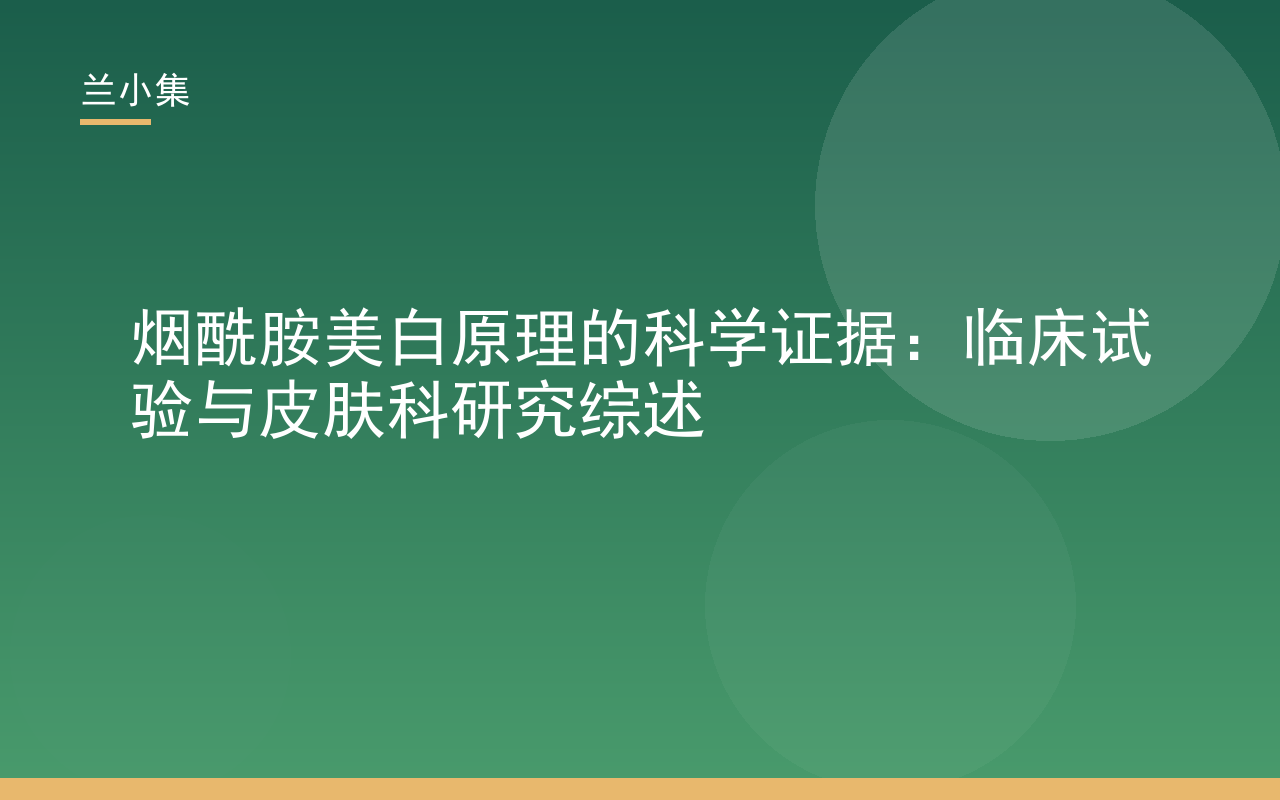 兰小集

烟酰胺美白原理的科学证据：临床试验与皮肤科研究综述